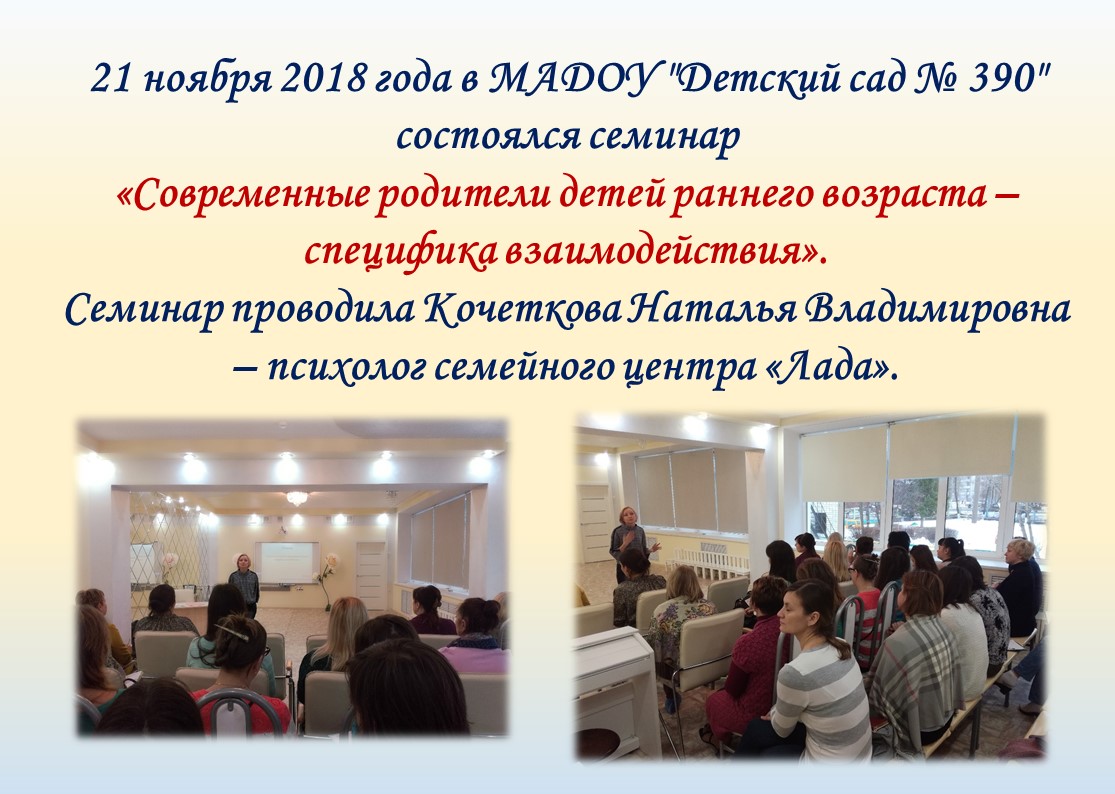 21 ноября 2018 года в МАДОУ "Детский сад № 390" состоялся семинар
«Современные родители детей раннего возраста – специфика взаимодействия».
Семинар проводила Кочеткова Наталья Владимировна – психолог семейного центра «Лада».